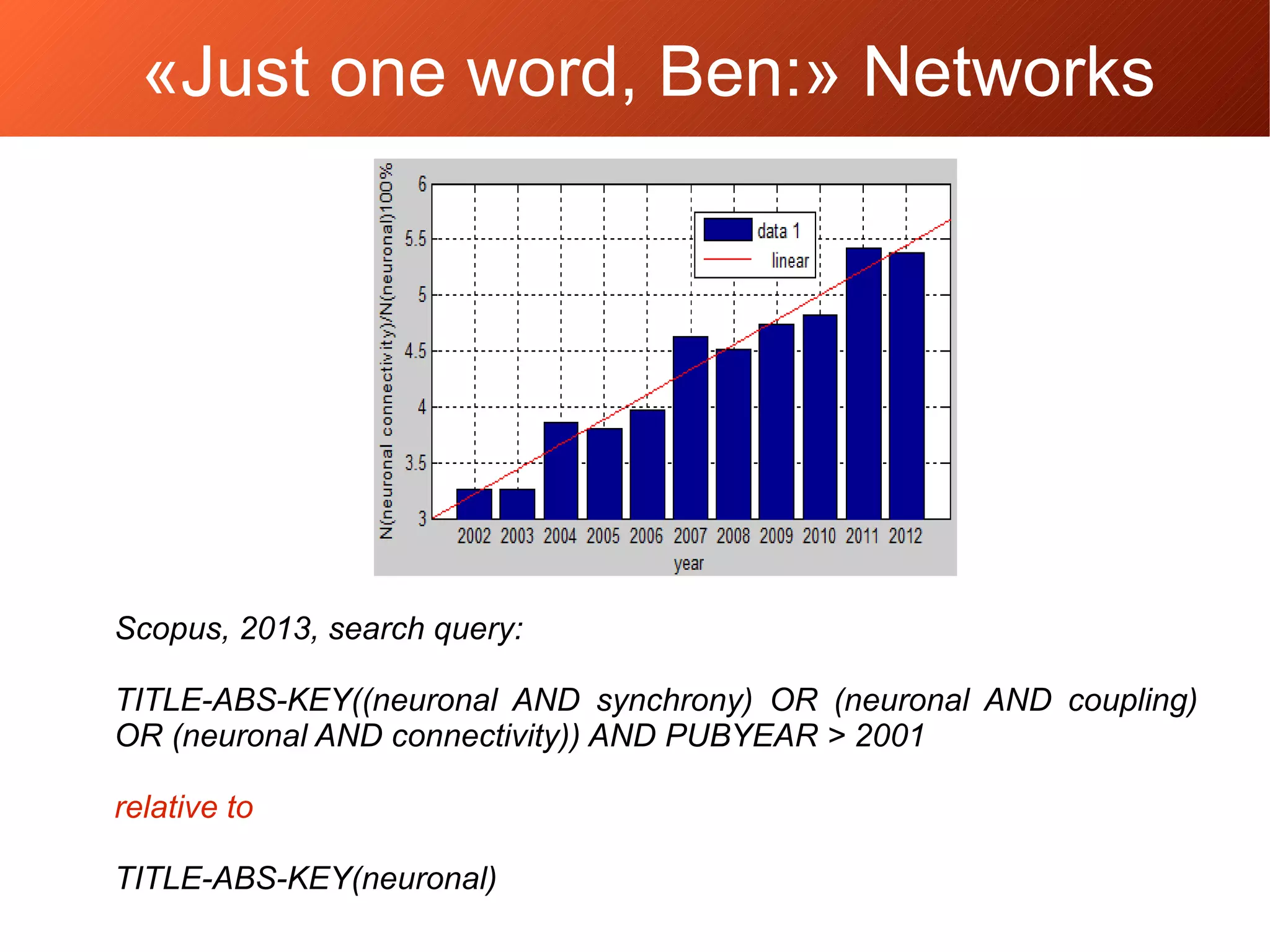 «Just one word, Ben:» Networks

N(neuronal connectivity)/N(neuronal)100%

6
5.5
5
4.5
4
3.5
3

data 1
linear

2002 2003 2004 2005 2006 2007 2008 2009 2010 2011 2012

year

Scopus, 2013, search query:

TITLE-ABS-KEY((neuronal AND synchrony) OR (neuronal AND coupling) OR (neuronal AND connectivity)) AND PUBYEAR > 2001

relative to

TITLE-ABS-KEY(neuronal)